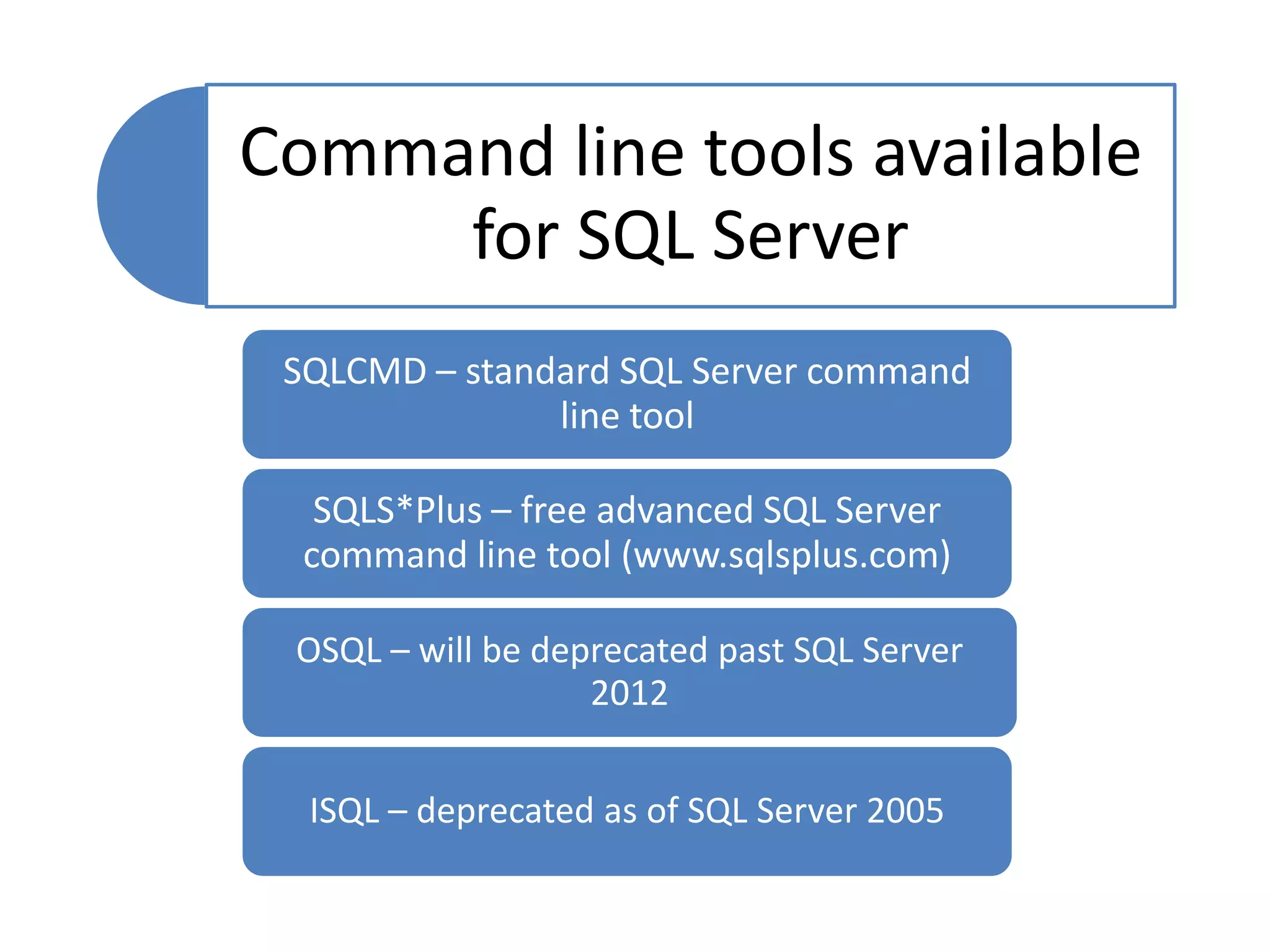 Command line tools available for SQL Server

SQLCMD – standard SQL Server command line tool

SQLS*Plus – free advanced SQL Server command line tool (www.sqlsplus.com)

OSQL – will be deprecated past SQL Server 2012

ISQL – deprecated as of SQL Server 2005